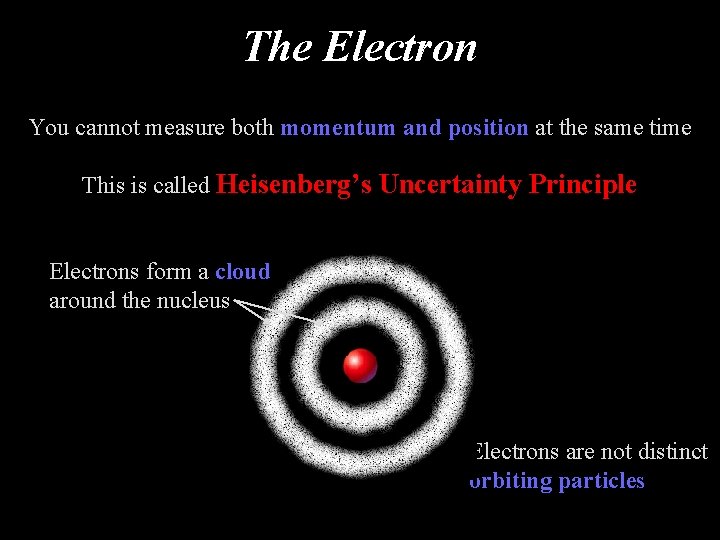 The Electron

You cannot measure both momentum and position at the same time

This is called Heisenberg's Uncertainty Principle

Electrons form a cloud around the nucleus

Electrons are not distinct orbiting particles